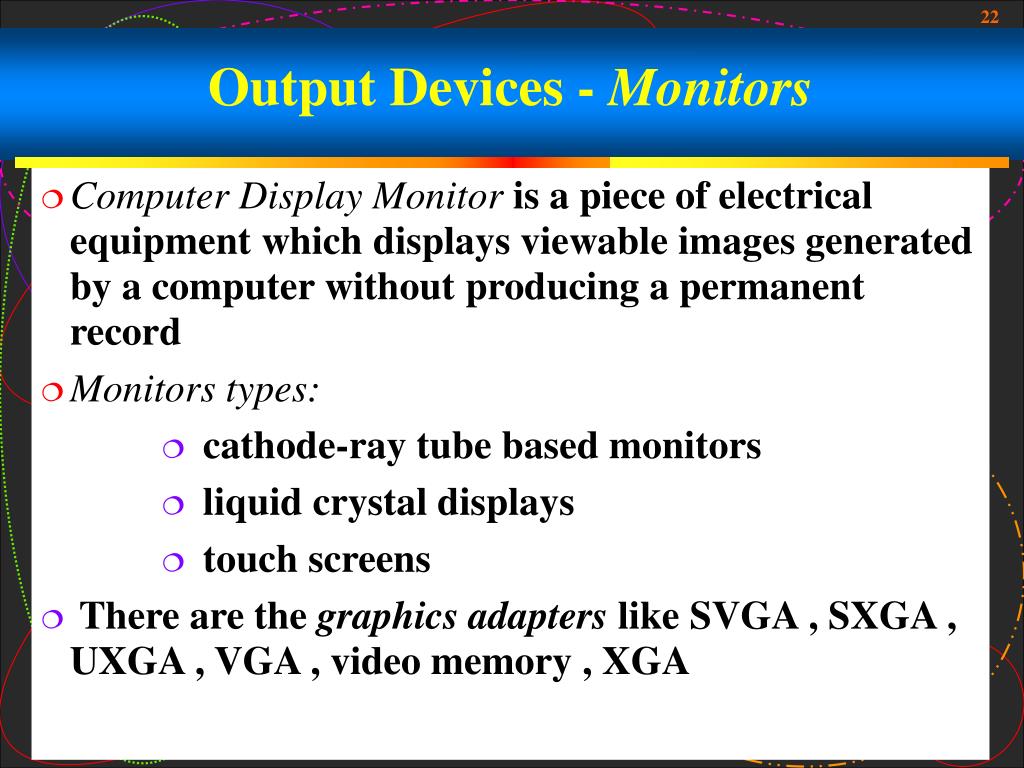 22

Output Devices - Monitors

Computer Display Monitor is a piece of electrical equipment which displays viewable images generated by a computer without producing a permanent record

Monitors types:

cathode-ray tube based monitors

liquid crystal displays

touch screens

There are the graphics adapters like SVGA , SXGA , UXGA , VGA , video memory , XGA